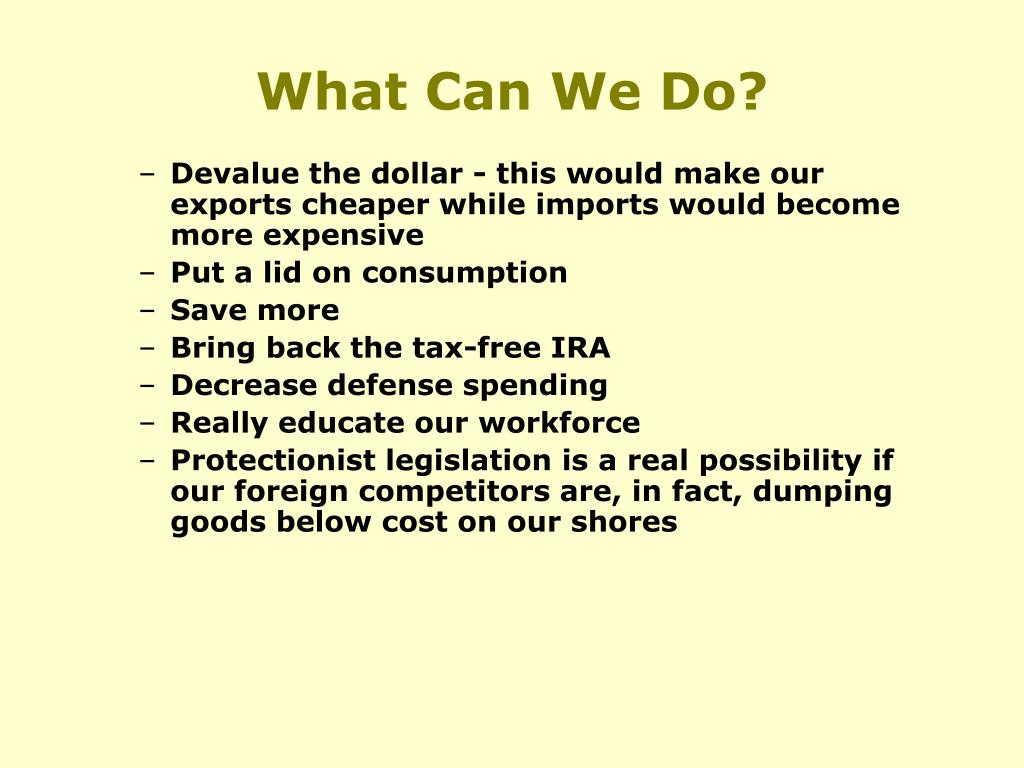 What Can We Do?

– Devalue the dollar - this would make our exports cheaper while imports would become more expensive
– Put a lid on consumption
– Save more
– Bring back the tax-free IRA
– Decrease defense spending
– Really educate our workforce
– Protectionist legislation is a real possibility if our foreign competitors are, in fact, dumping goods below cost on our shores